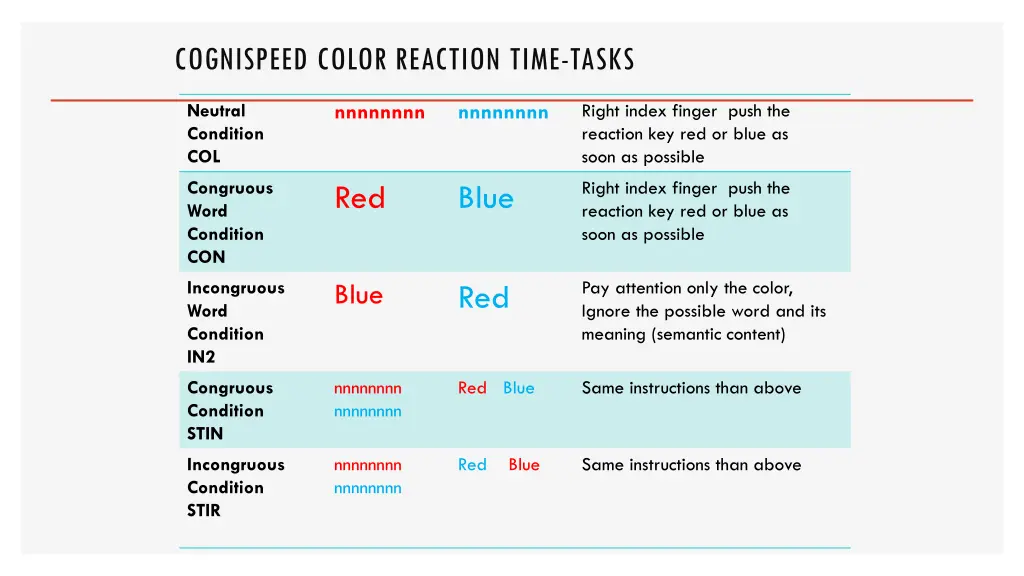 COGNISPEED COLOR REACTION TIME-TASKS

| | | | |
|---|---|---|---|
| Neutral Condition COL | nnnnnnnn | nnnnnnnn | Right index finger push the reaction key red or blue as soon as possible |
| Congruous Word Condition CON | Red | Blue | Right index finger push the reaction key red or blue as soon as possible |
| Incongruous Word Condition IN2 | Blue | Red | Pay attention only the color, Ignore the possible word and its meaning (semantic content) |
| Congruous Condition STIN | nnnnnnnn nnnnnnnn | Red Blue | Same instructions than above |
| Incongruous Condition STIR | nnnnnnnn nnnnnnnn | Red Blue | Same instructions than above |